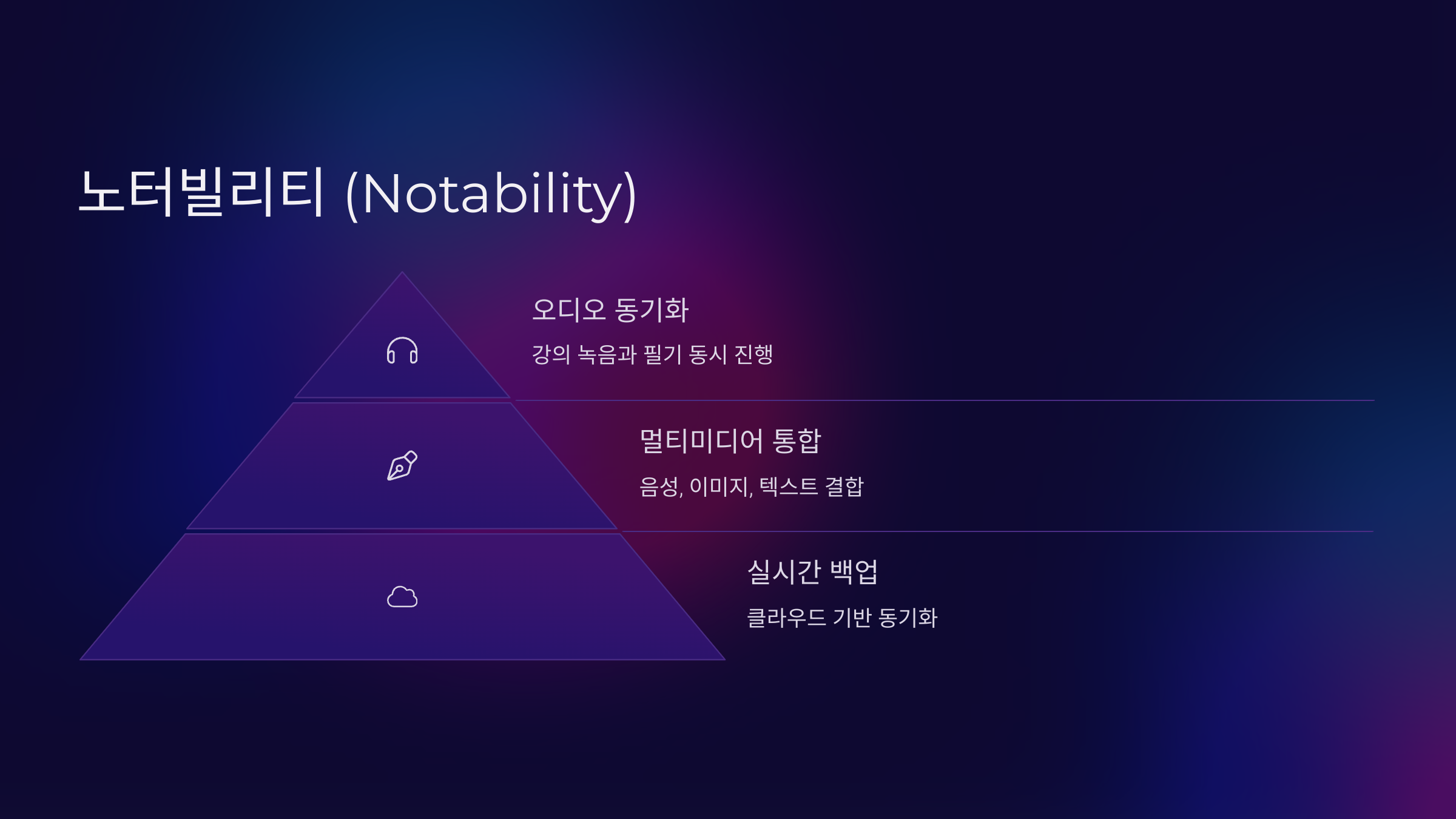 노터빌리티 (Notability)

오디오 동기화

강의 녹음과 필기 동시 진행

멀티미디어 통합

음성, 이미지, 텍스트 결합

실시간 백업

클라우드 기반 동기화